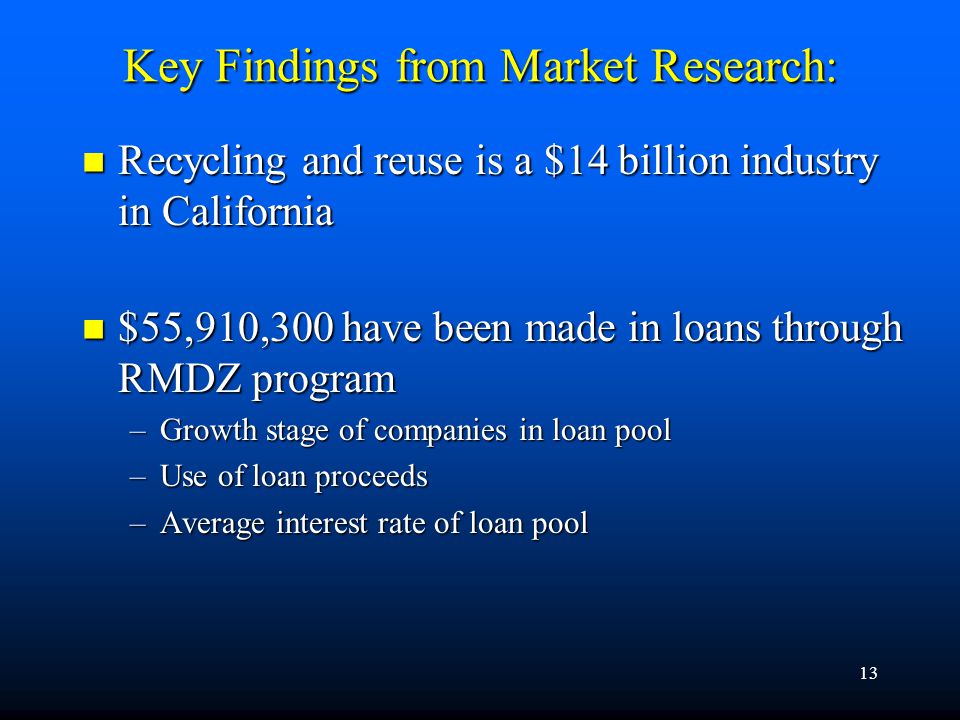 Key Findings from Market Research:

- Recycling and reuse is a \$14 billion industry in California

- \$55,910,300 have been made in loans through RMDZ program
  – Growth stage of companies in loan pool
  – Use of loan proceeds
  – Average interest rate of loan pool

13